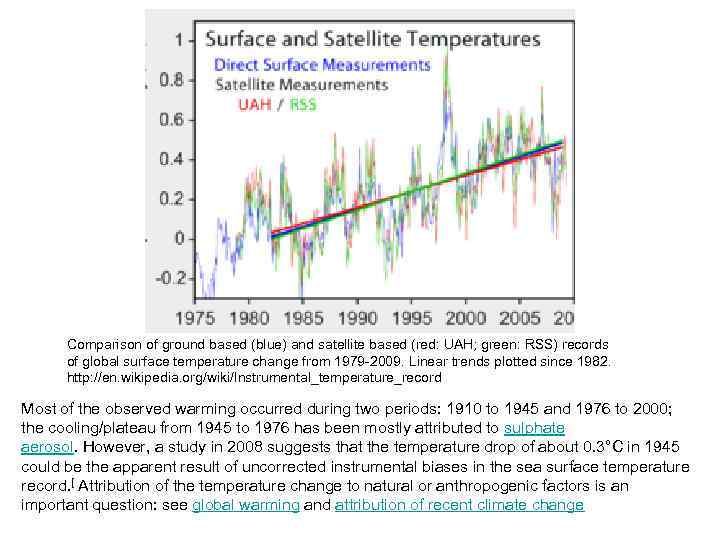 Surface and Satellite Temperatures
Direct Surface Measurements
Satellite Measurements
UAH / RSS

1
0.8
0.6
0.4
0.2
0
-0.2

1975 1980 1985 1990 1995 2000 2005 20

Comparison of ground based (blue) and satellite based (red: UAH; green: RSS) records of global surface temperature change from 1979-2009. Linear trends plotted since 1982. http://en.wikipedia.org/wiki/Instrumental_temperature_record

Most of the observed warming occurred during two periods: 1910 to 1945 and 1976 to 2000; the cooling/plateau from 1945 to 1976 has been mostly attributed to sulphate aerosol. However, a study in 2008 suggests that the temperature drop of about 0.3°C in 1945 could be the apparent result of uncorrected instrumental biases in the sea surface temperature record.[ Attribution of the temperature change to natural or anthropogenic factors is an important question: see global warming and attribution of recent climate change